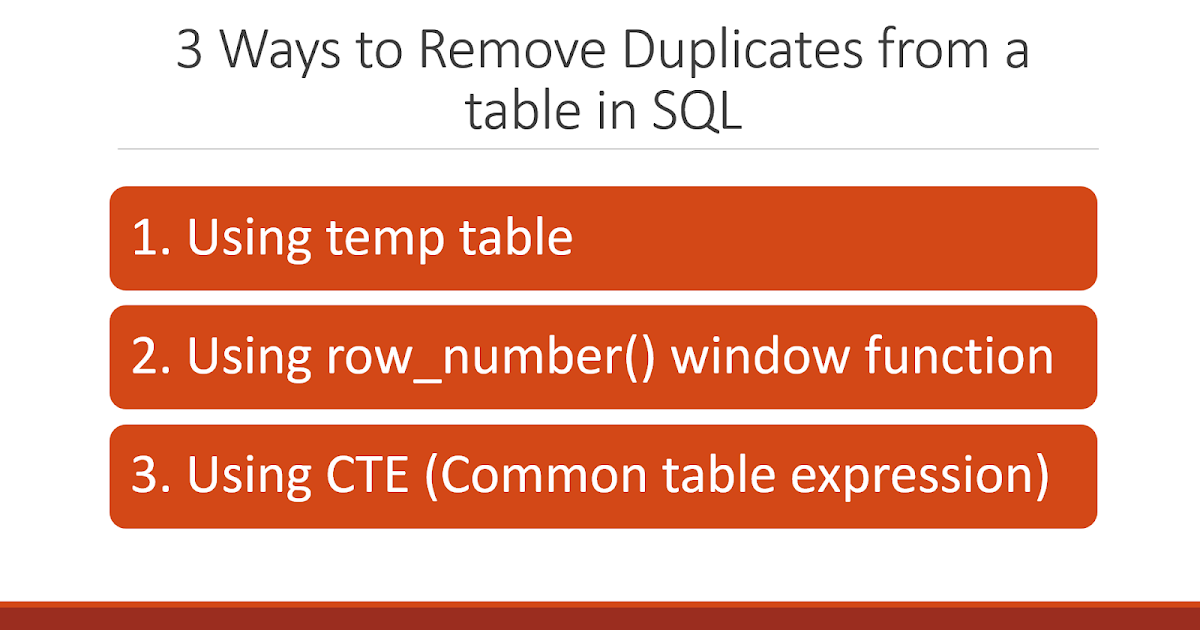 3 Ways to Remove Duplicates from a table in SQL

1. Using temp table

2. Using row_number() window function

3. Using CTE (Common table expression)